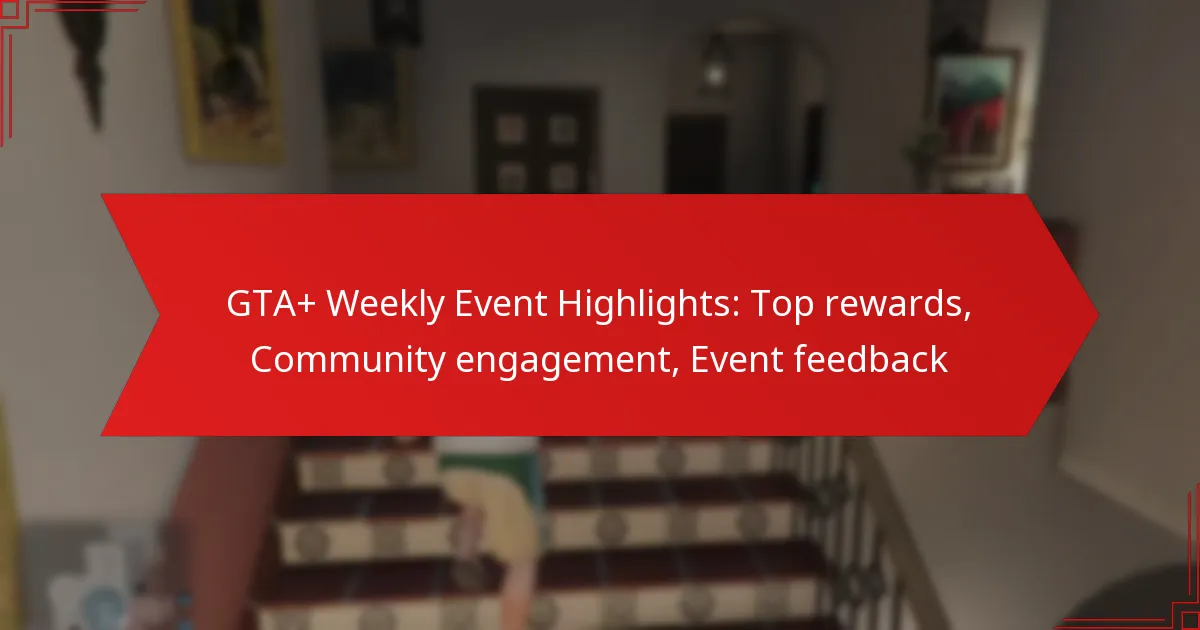 GTA+ Weekly Event Highlights: Top rewards, Community engagement, Event feedback